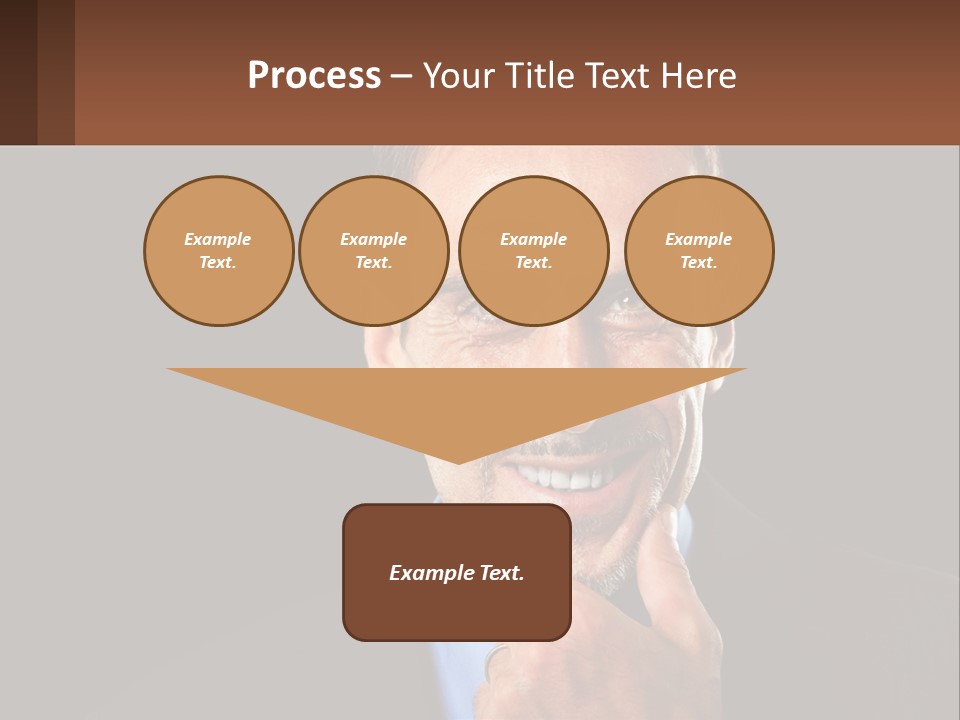 Process – Your Title Text Here

Example Text.

Example Text.

Example Text.

Example Text.

Example Text.